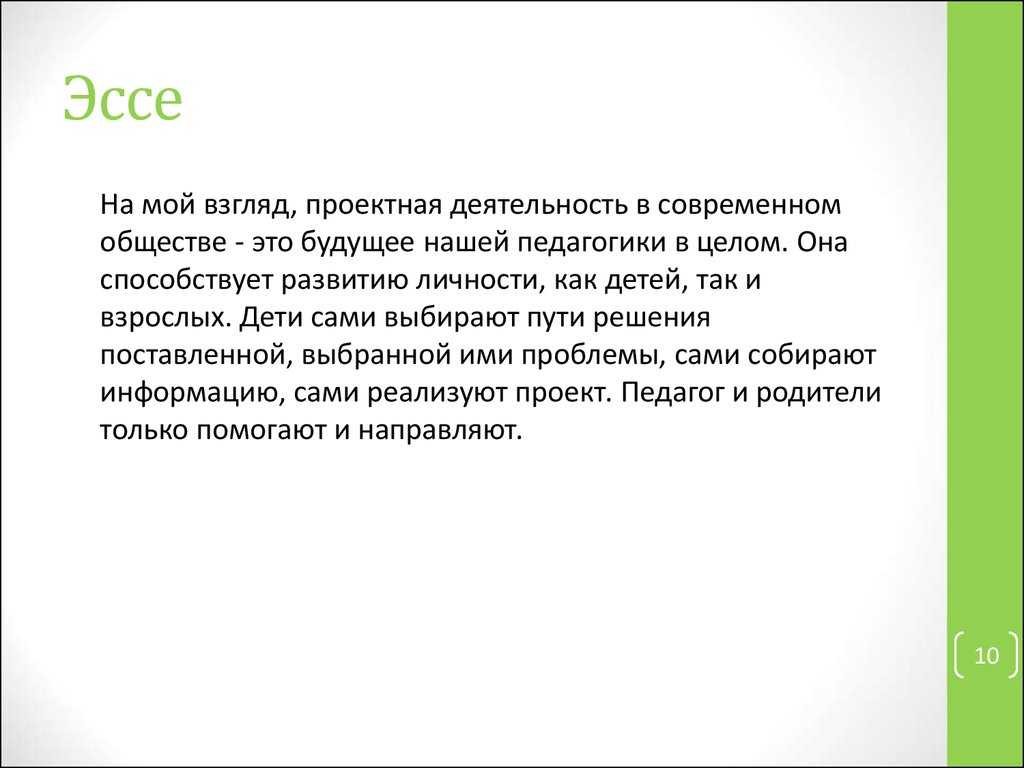 Эссе

На мой взгляд, проектная деятельность в современном обществе - это будущее нашей педагогики в целом. Она способствует развитию личности, как детей, так и взрослых. Дети сами выбирают пути решения поставленной, выбранной ими проблемы, сами собирают информацию, сами реализуют проект. Педагог и родители только помогают и направляют.

10